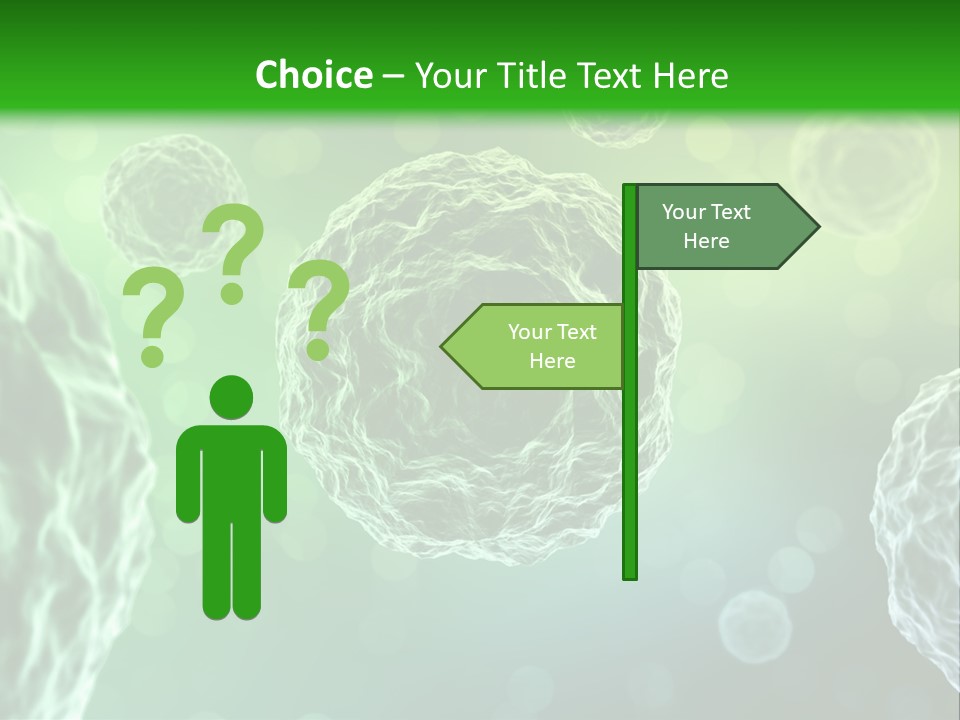 Choice – Your Title Text Here

? ? ?

Your Text Here

Your Text Here